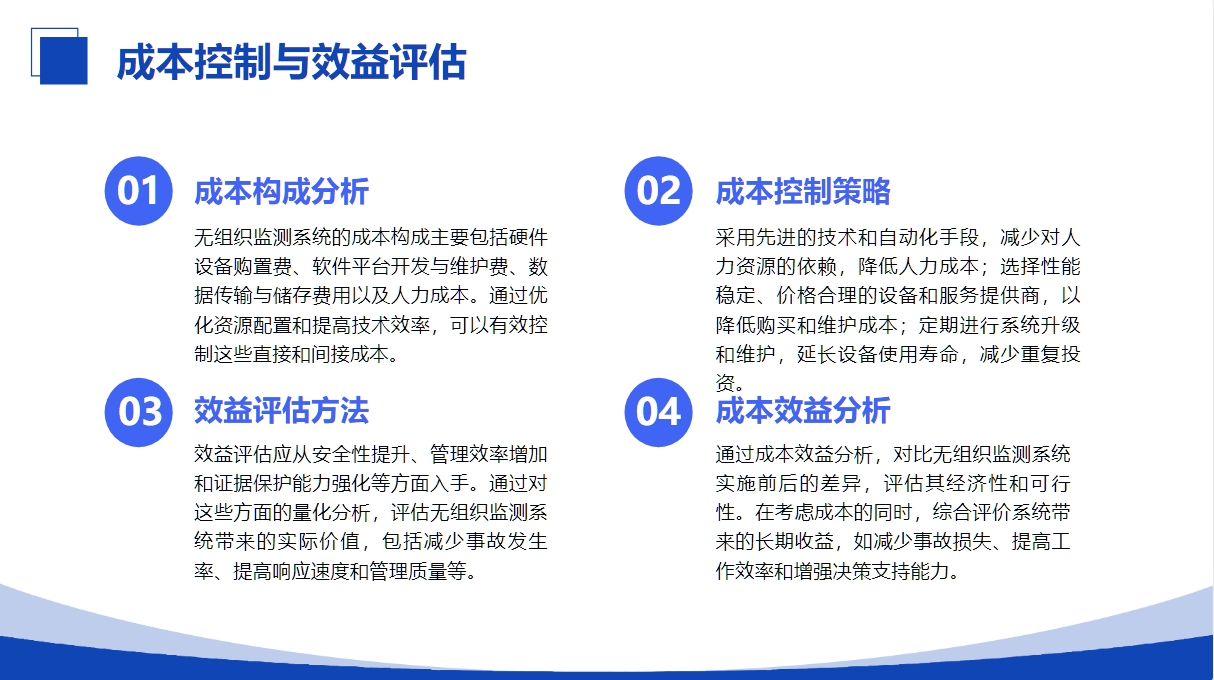 成本控制与效益评估

01

成本构成分析

无组织监测系统的成本构成主要包括硬件设备购置费、软件平台开发与维护费、数据传输与储存费用以及人力成本。通过优化资源配置和提高技术效率，可以有效控制这些直接和间接成本。

02

成本控制策略

采用先进的技术和自动化手段，减少对人力资源的依赖，降低人力成本；选择性能稳定、价格合理的设备和服务提供商，以降低购买和维护成本；定期进行系统升级和维护，延长设备使用寿命，减少重复投资。

03

效益评估方法

效益评估应从安全性提升、管理效率增加和证据保护能力强化等方面入手。通过对这些方面的量化分析，评估无组织监测系统带来的实际价值，包括减少事故发生率、提高响应速度和管理质量等。

04

成本效益分析

通过成本效益分析，对比无组织监测系统实施前后的差异，评估其经济性和可行性。在考虑成本的同时，综合评价系统带来的长期收益，如减少事故损失、提高工作效率和增强决策支持能力。